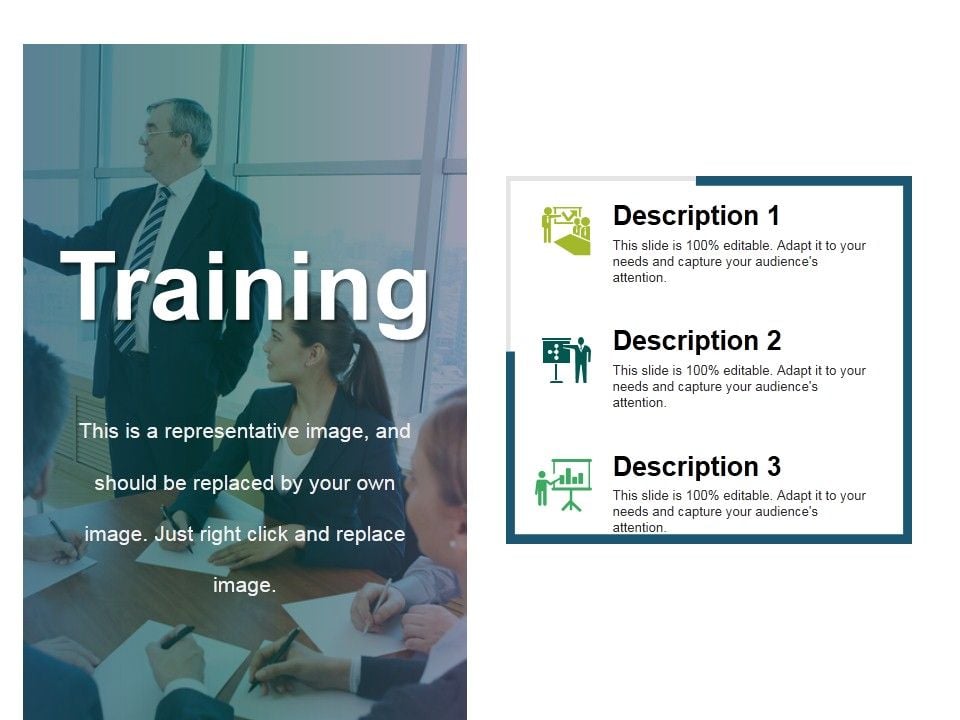 Training

This is a representative image, and should be replaced by your own image. Just right click and replace image.

Description 1

This slide is 100% editable. Adapt it to your needs and capture your audience's attention.

Description 2

This slide is 100% editable. Adapt it to your needs and capture your audience's attention.

Description 3

This slide is 100% editable. Adapt it to your needs and capture your audience's attention.